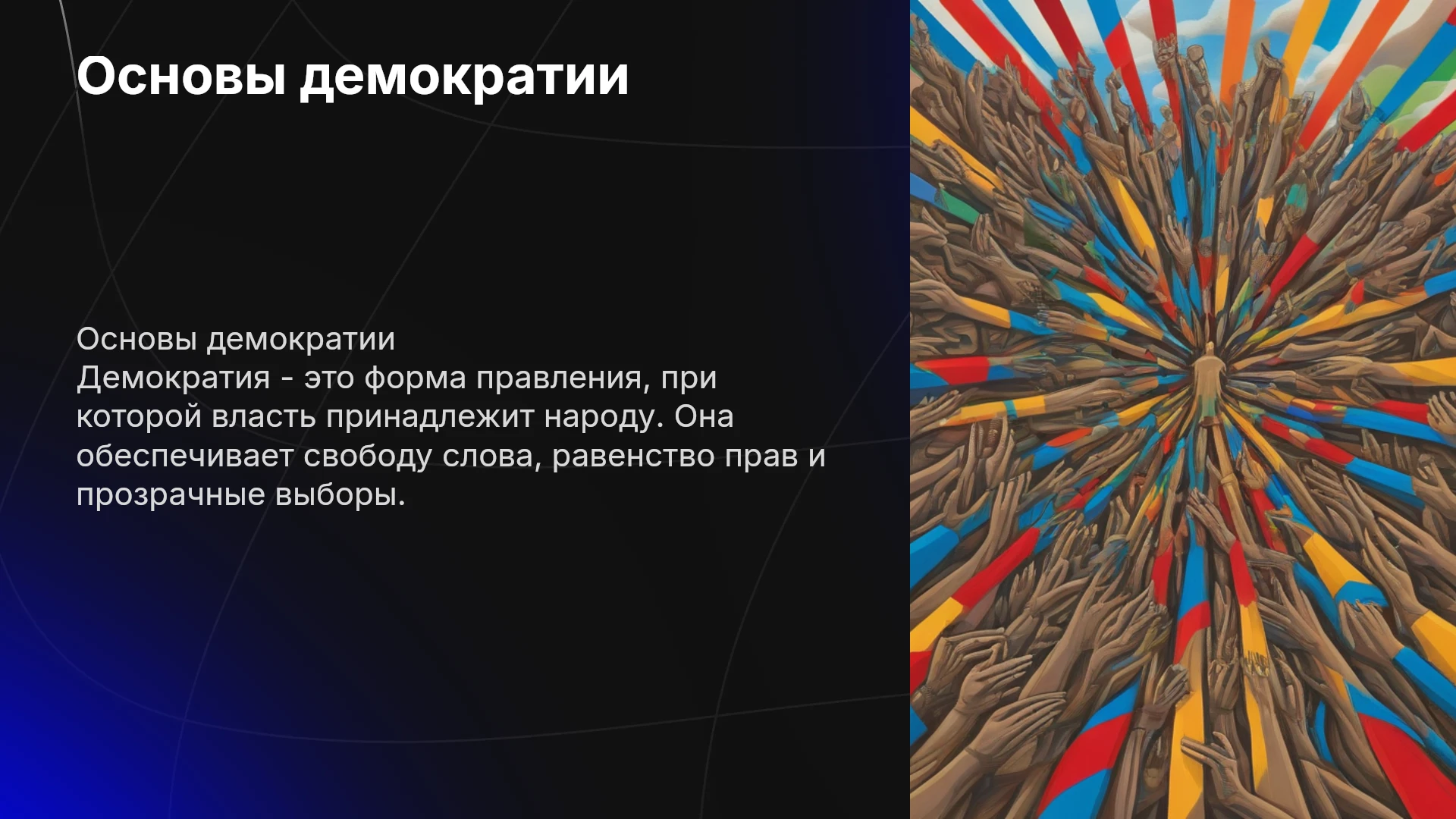 Основы демократии

Основы демократии

Демократия - это форма правления, при которой власть принадлежит народу. Она обеспечивает свободу слова, равенство прав и прозрачные выборы.